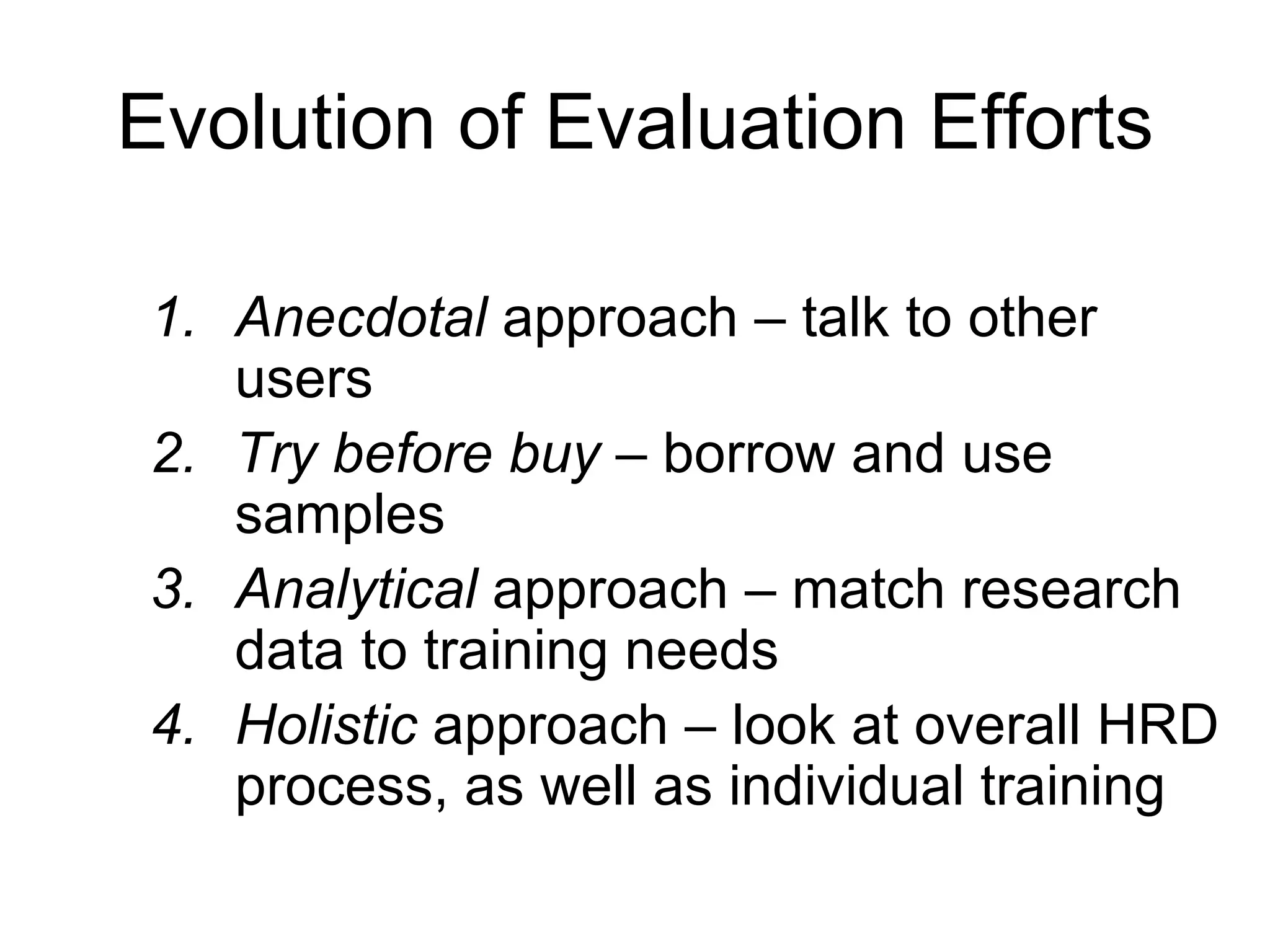 Evolution of Evaluation Efforts

1. Anecdotal approach – talk to other users
2. Try before buy – borrow and use samples
3. Analytical approach – match research data to training needs
4. Holistic approach – look at overall HRD process, as well as individual training